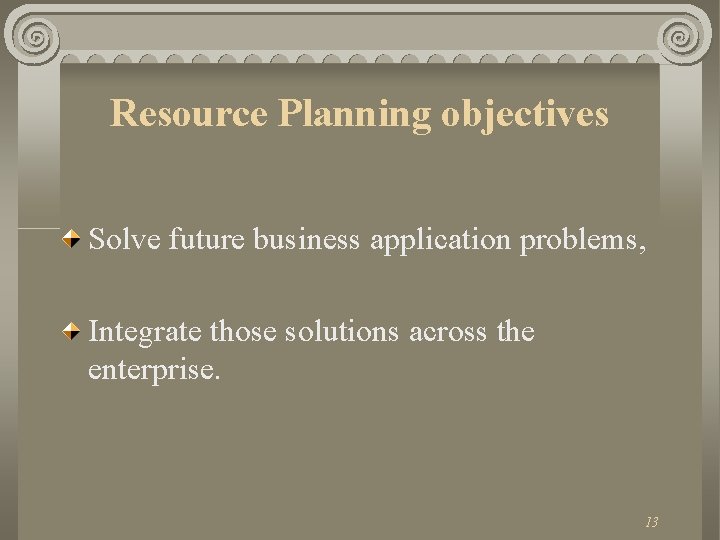 Resource Planning objectives

Solve future business application problems,

Integrate those solutions across the enterprise.

13